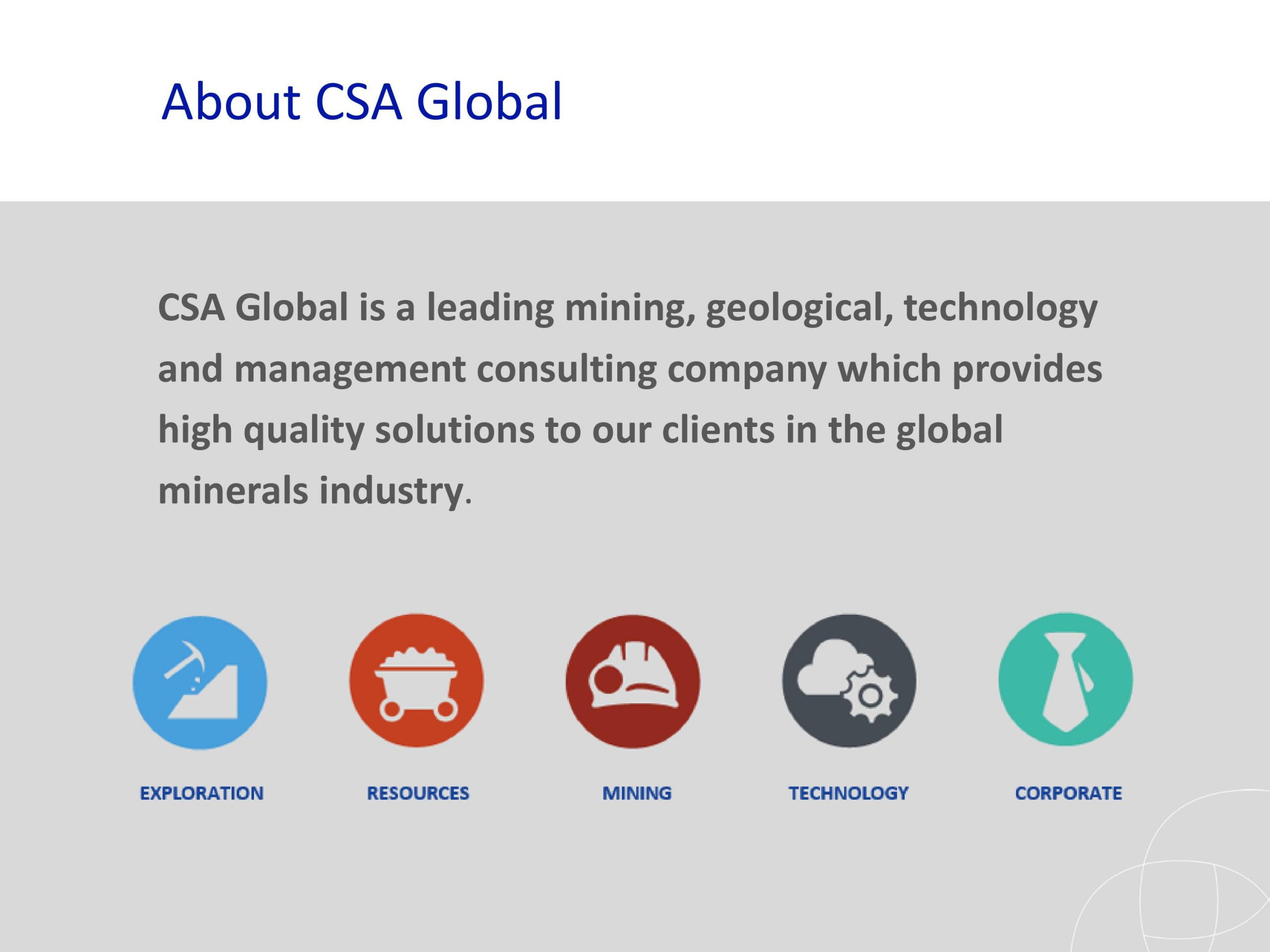 About CSA Global

CSA Global is a leading mining, geological, technology and management consulting company which provides high quality solutions to our clients in the global minerals industry.

EXPLORATION

RESOURCES

MINING

TECHNOLOGY

CORPORATE